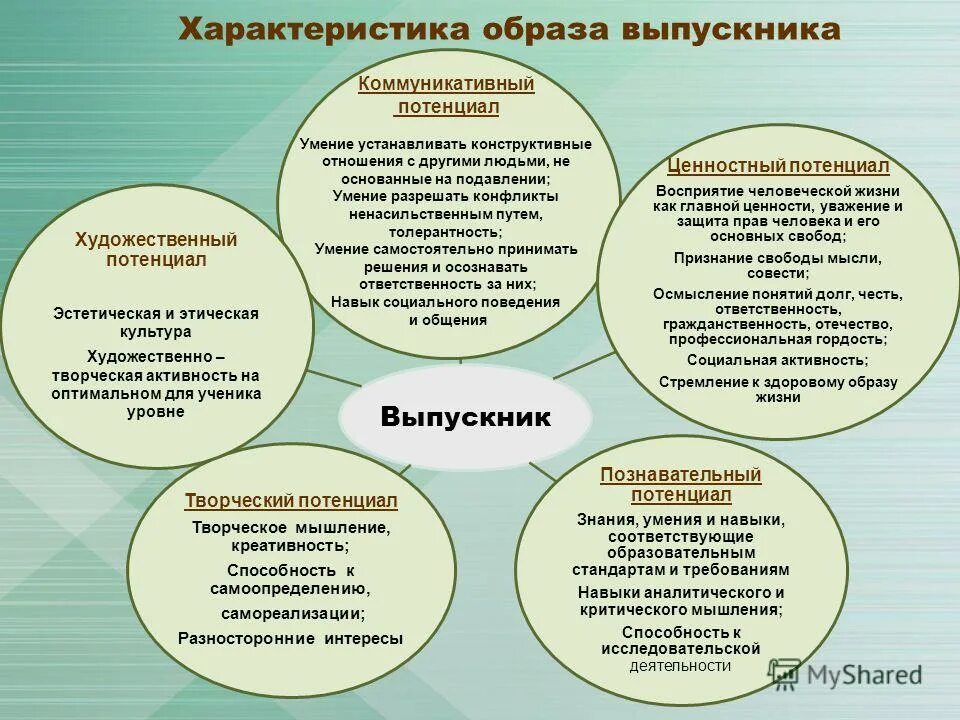 Характеристика образа выпускника

Коммуникативный потенциал

Умение устанавливать конструктивные отношения с другими людьми, не основанные на подавлении;
Умение разрешать конфликты ненасильственным путем, толерантность;
Умение самостоятельно принимать решения и осознавать ответственность за них;
Навык социального поведения и общения

Ценностный потенциал

Восприятие человеческой жизни как главной ценности, уважение и защита прав человека и его основных свобод;
Признание свободы мысли, совести;
Осмысление понятий долг, честь, ответственность, гражданственность, отечество, профессиональная гордость;
Социальная активность;
Стремление к здоровому образу жизни

Художественный потенциал

Эстетическая и этическая культура
Художественно – творческая активность на оптимальном для ученика уровне

Выпускник

Творческий потенциал

Творческое мышление, креативность;
Способность к самоопределению,
самореализации;
Разносторонние интересы

Познавательный потенциал

Знания, умения и навыки, соответствующие образовательным стандартам и требованиям
Навыки аналитического и критического мышления;
Способность к исследовательской деятельности

MyShared